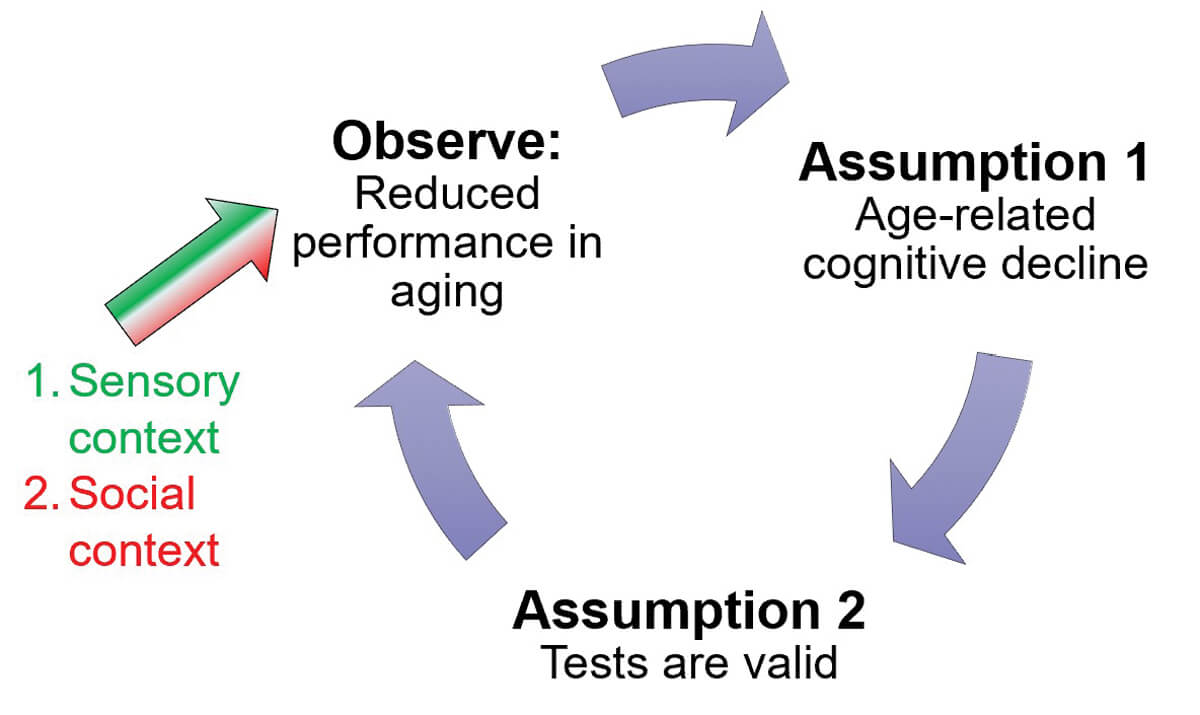 Observe:
Reduced performance in aging

Assumption 1
Age-related cognitive decline

Assumption 2
Tests are valid

1. Sensory context
2. Social context